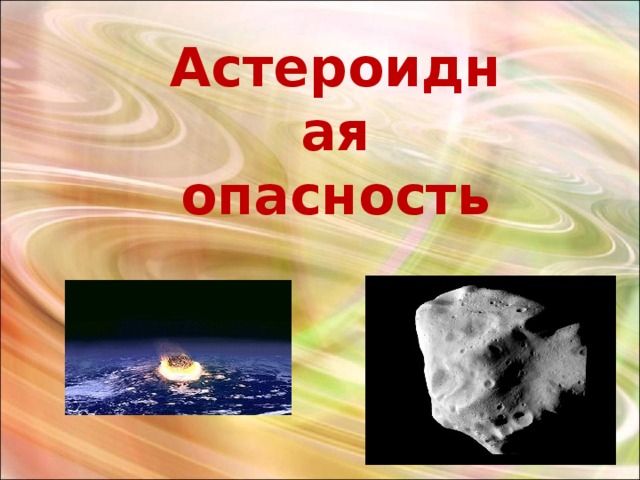 Астероидная опасность